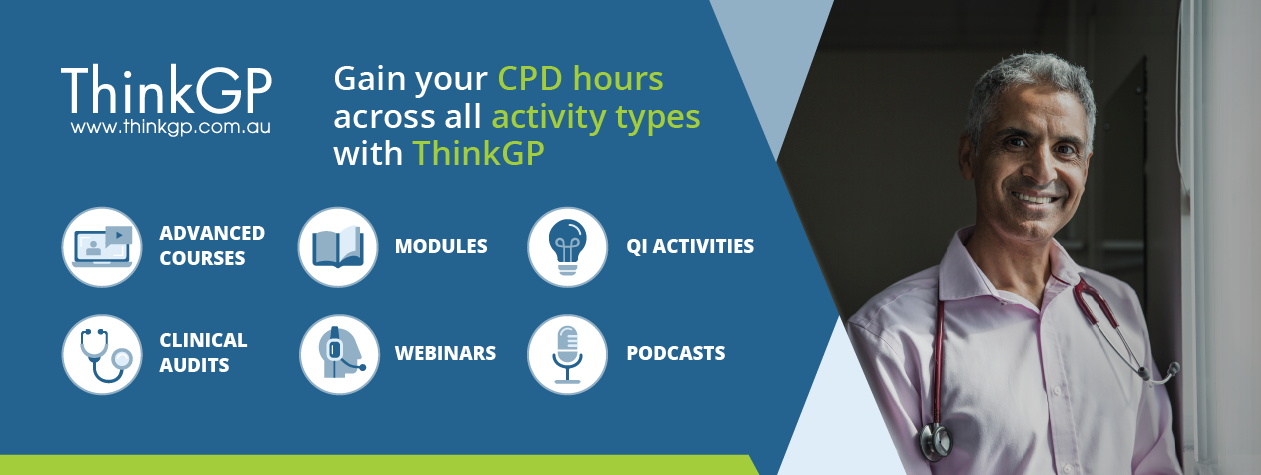 ThinkGP
www.thinkgp.com.au

Gain your CPD hours across all activity types with ThinkGP

ADVANCED COURSES

MODULES

QI ACTIVITIES

CLINICAL AUDITS

WEBINARS

PODCASTS